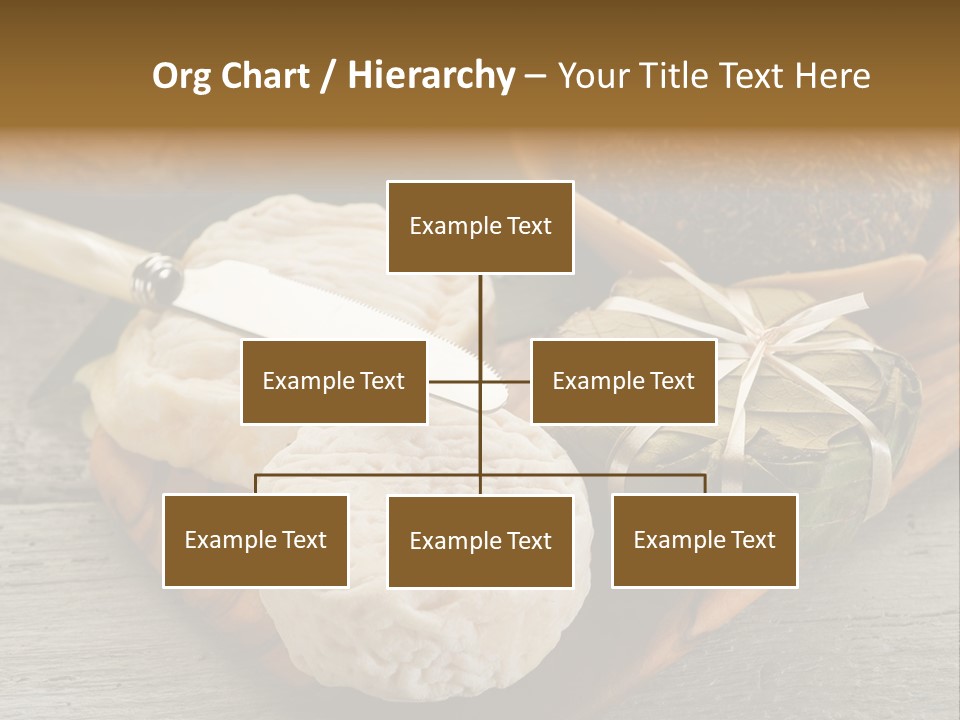 Org Chart / Hierarchy – Your Title Text Here

Example Text

Example Text

Example Text

Example Text

Example Text

Example Text